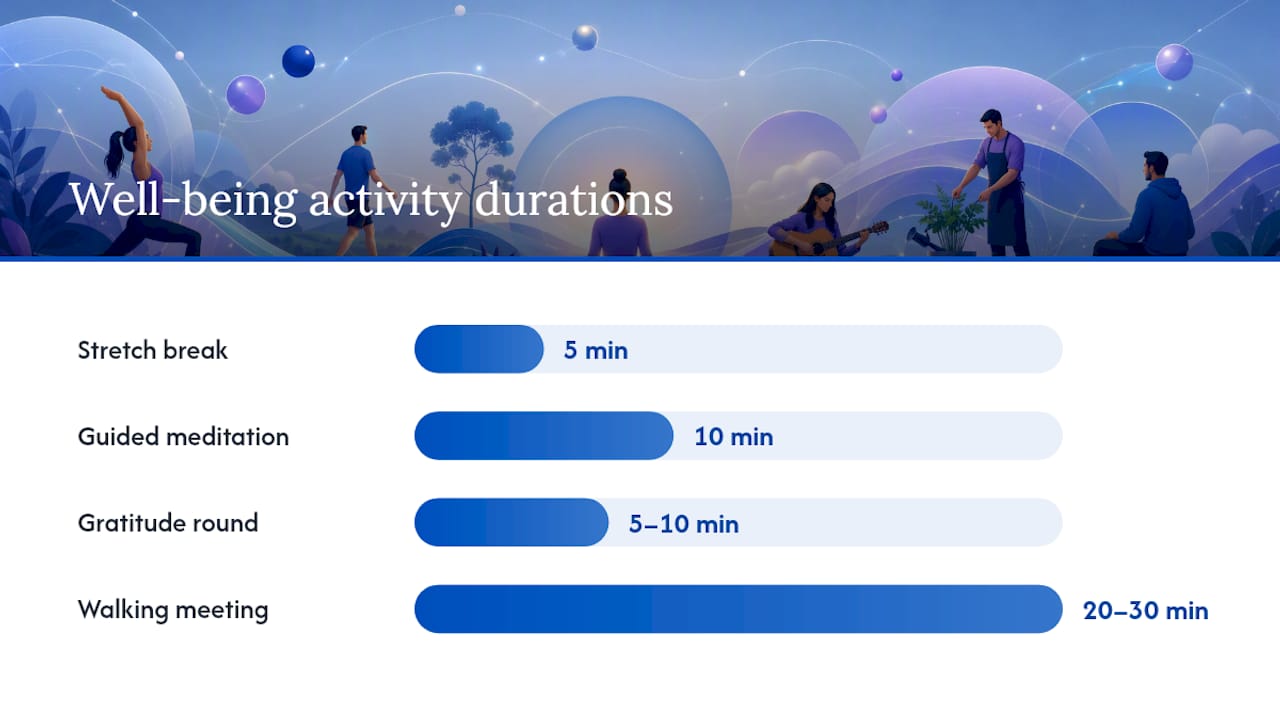 Well-being activity durations

Stretch break
5 min

Guided meditation
10 min

Gratitude round
5–10 min

Walking meeting
20–30 min